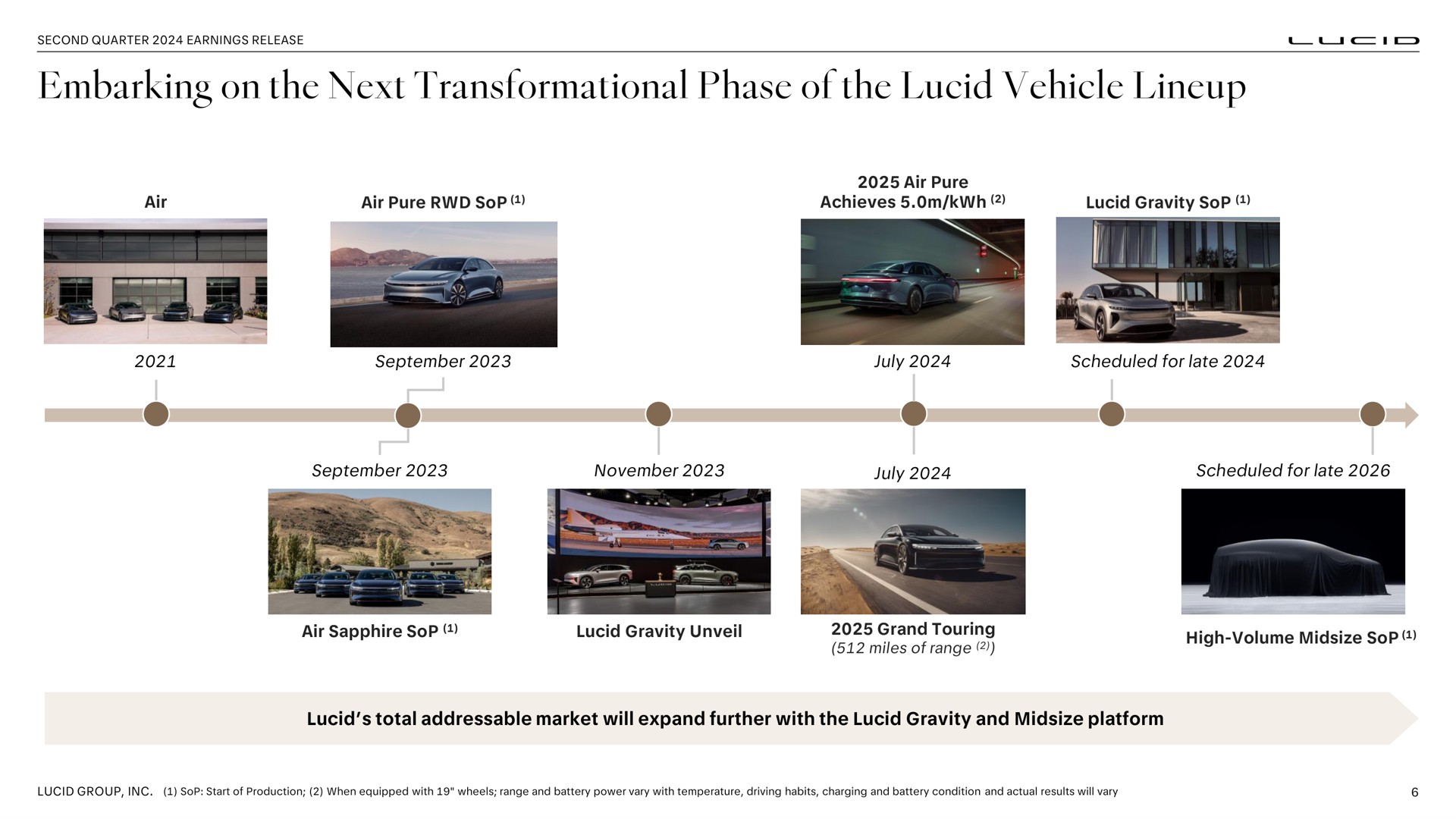 SECOND QUARTER 2024 EARNINGS RELEASE

LUCID

Embarking on the Next Transformational Phase of the Lucid Vehicle Lineup

Air

2021

Air Pure RWD SoP $^{(1)}$

September 2023

2025 Air Pure Achieves 5.0m/kWh $^{(2)}$

July 2024

Lucid Gravity SoP $^{(1)}$

Scheduled for late 2024

September 2023

Air Sapphire SoP $^{(1)}$

November 2023

Lucid Gravity Unveil

July 2024

2025 Grand Touring
(512 miles of range $^{(2)}$)

Scheduled for late 2026

High-Volume Midsize SoP $^{(1)}$

Lucid's total addressable market will expand further with the Lucid Gravity and Midsize platform

LUCID GROUP, INC. (1) SoP: Start of Production; (2) When equipped with 19" wheels; range and battery power vary with temperature, driving habits, charging and battery condition and actual results will vary

6